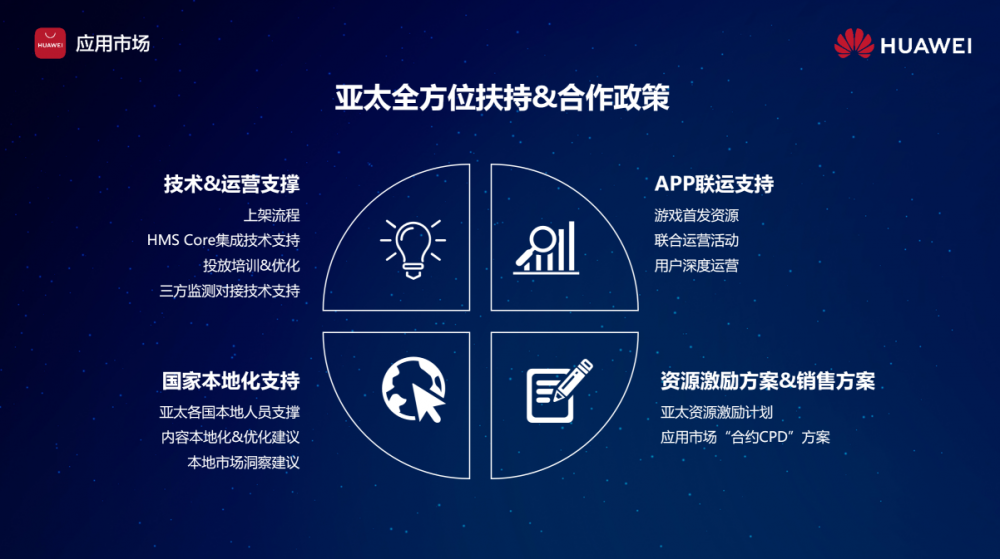 HUAWEI 应用市场

HUAWEI

亚太全方位扶持&合作政策

技术&运营支撑
上架流程
HMS Core集成技术支持
投放培训&优化
三方监测对接技术支持

APP联运支持
游戏首发资源
联合运营活动
用户深度运营

国家本地化支持
亚太各国本地人员支撑
内容本地化&优化建议
本地市场洞察建议

资源激励方案&销售方案
亚太资源激励计划
应用市场“合约CPD”方案